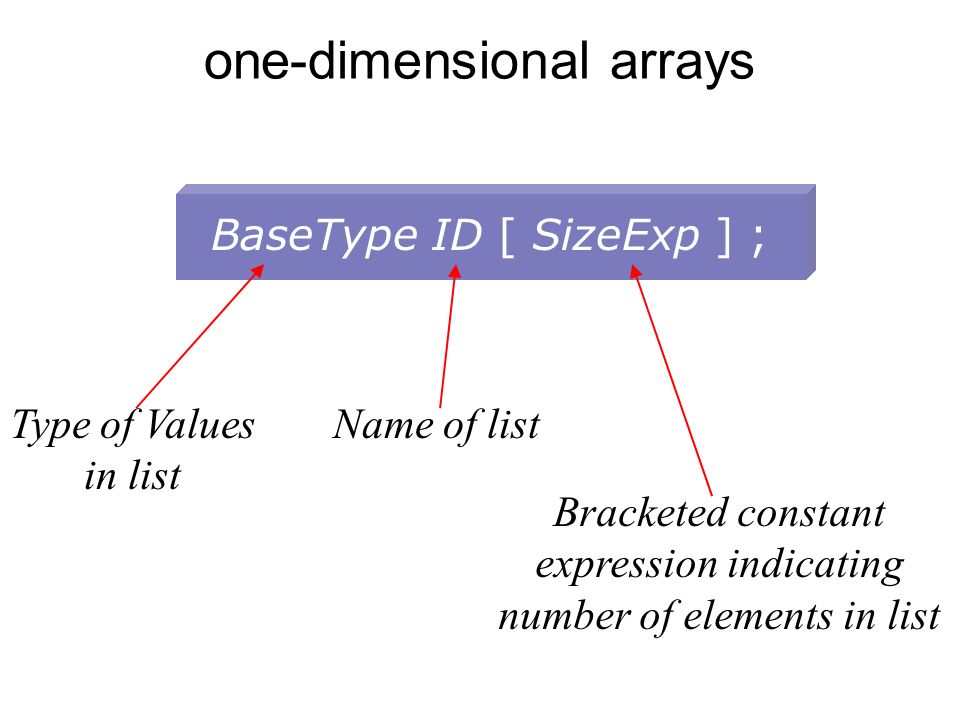 one-dimensional arrays

BaseType ID [ SizeExp ] ;

Type of Values in list

Name of list

Bracketed constant expression indicating number of elements in list